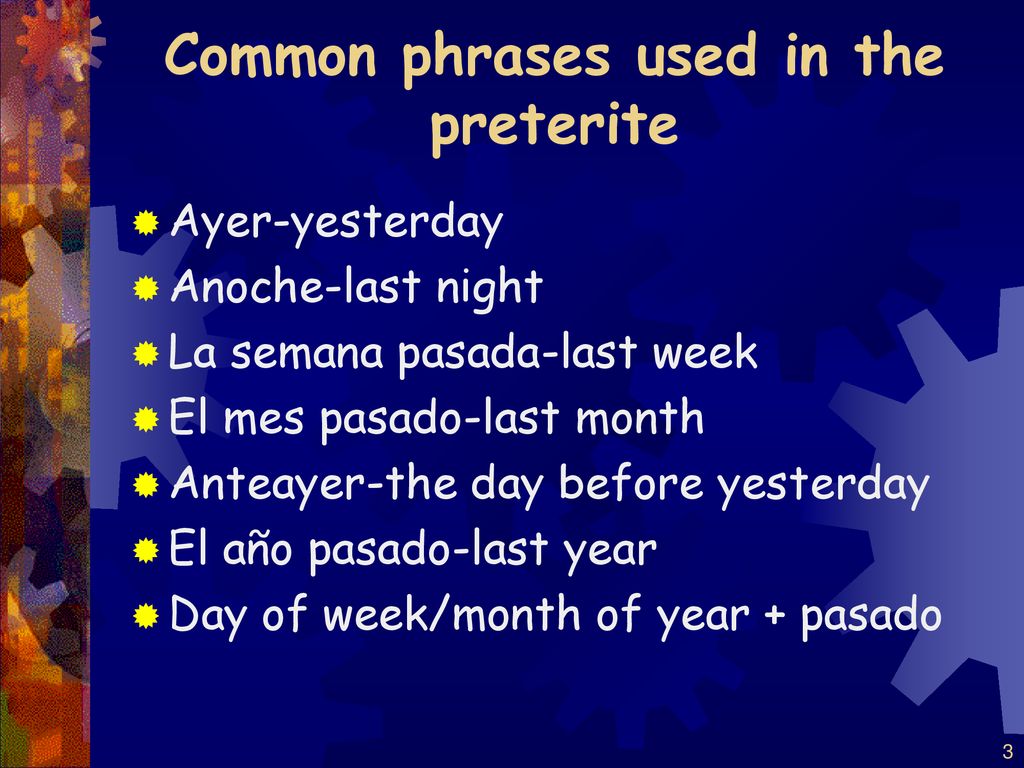 Common phrases used in the preterite

Ayer-yesterday
Anoche-last night
La semana pasada-last week
El mes pasado-last month
Anteayer-the day before yesterday
El año pasado-last year
Day of week/month of year + pasado

3